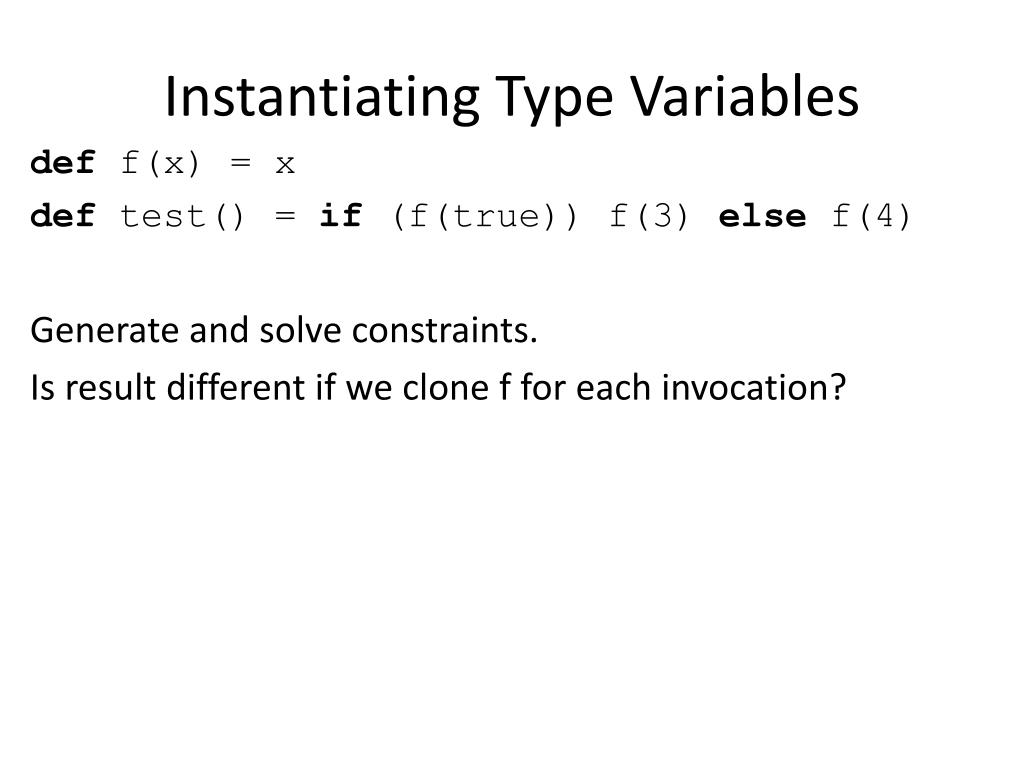 Instantiating Type Variables

def f(x) = x
def test() = if (f(true)) f(3) else f(4)

Generate and solve constraints.
Is result different if we clone f for each invocation?